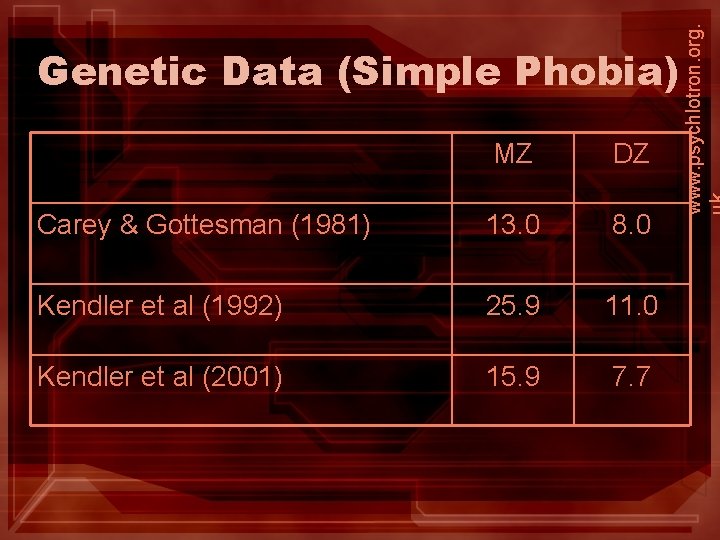 Genetic Data (Simple Phobia)

| | MZ | DZ |
|---|---|---|
| Carey & Gottesman (1981) | 13.0 | 8.0 |
| Kendler et al (1992) | 25.9 | 11.0 |
| Kendler et al (2001) | 15.9 | 7.7 |

www.psychlotron.org.uk